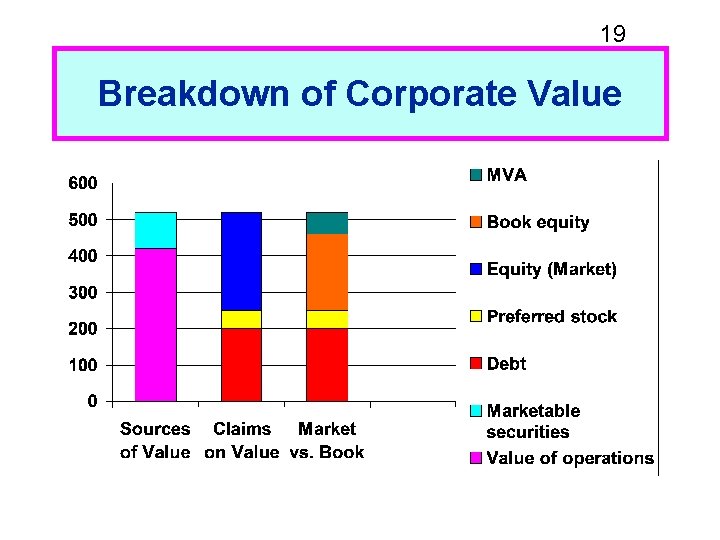 19

Breakdown of Corporate Value

600
500
400
300
200
100
0

Sources of Value
Claims on Value
Market vs. Book

MVA
Book equity
Equity (Market)
Preferred stock
Debt
Marketable securities
Value of operations